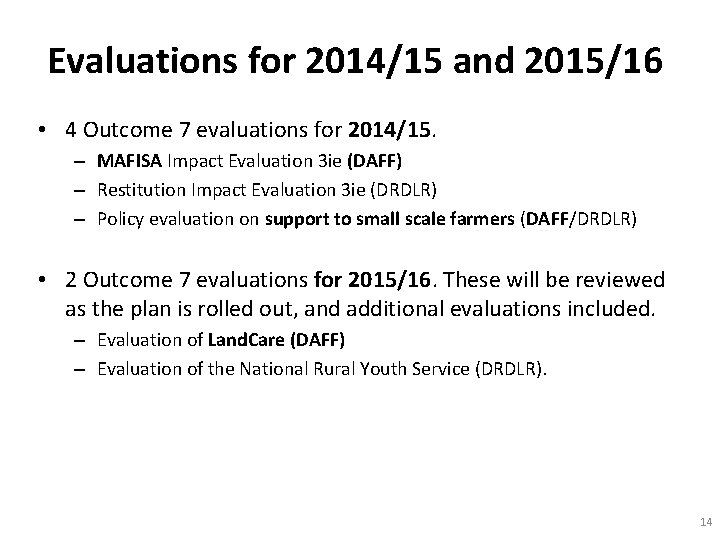 Evaluations for 2014/15 and 2015/16

• 4 Outcome 7 evaluations for 2014/15.
  – MAFISA Impact Evaluation 3ie (DAFF)
  – Restitution Impact Evaluation 3ie (DRDLR)
  – Policy evaluation on support to small scale farmers (DAFF/DRDLR)

• 2 Outcome 7 evaluations for 2015/16. These will be reviewed as the plan is rolled out, and additional evaluations included.
  – Evaluation of LandCare (DAFF)
  – Evaluation of the National Rural Youth Service (DRDLR).

14